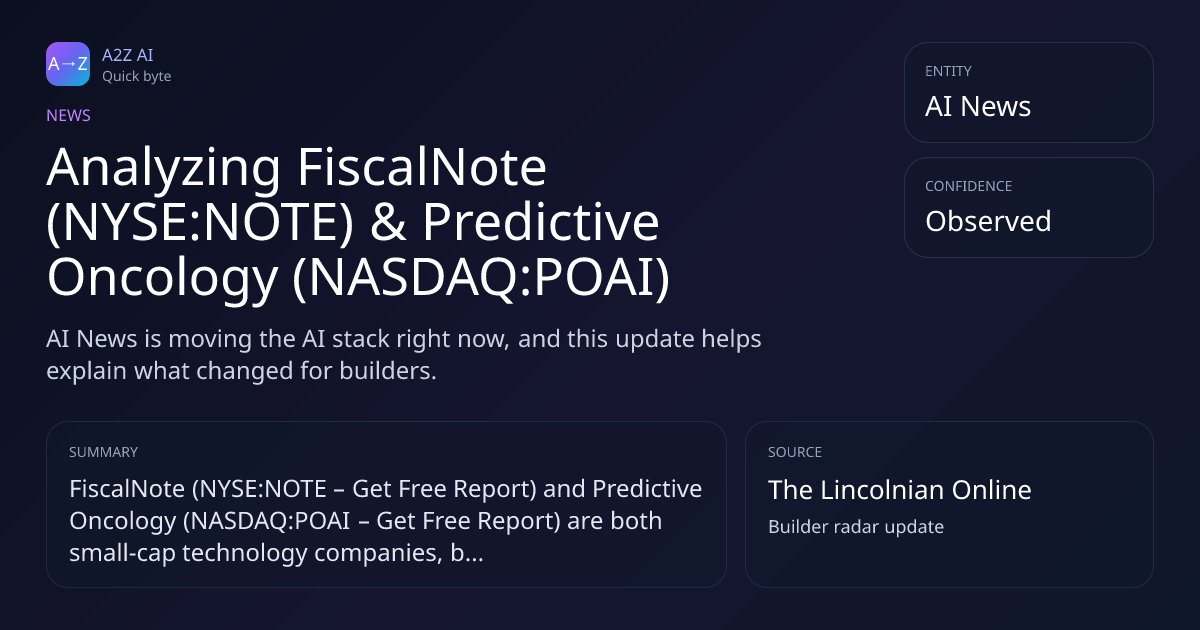 A→Z

A2Z AI
Quick byte

NEWS

Analyzing FiscalNote (NYSE:NOTE) & Predictive Oncology (NASDAQ:POAI)

AI News is moving the AI stack right now, and this update helps explain what changed for builders.

ENTITY
AI News

CONFIDENCE
Observed

SUMMARY
FiscalNote (NYSE:NOTE – Get Free Report) and Predictive Oncology (NASDAQ:POAI – Get Free Report) are both small-cap technology companies, b...

SOURCE
The Lincolnian Online
Builder radar update